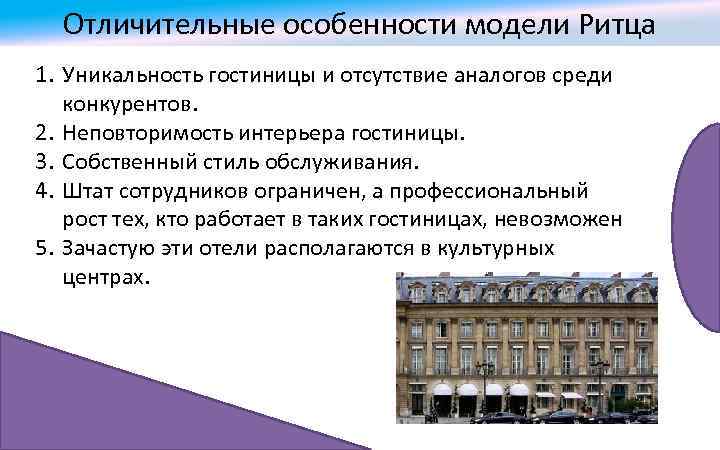 Отличительные особенности модели Ритца

1. Уникальность гостиницы и отсутствие аналогов среди конкурентов.
2. Неповторимость интерьера гостиницы.
3. Собственный стиль обслуживания.
4. Штат сотрудников ограничен, а профессиональный рост тех, кто работает в таких гостиницах, невозможен
5. Зачастую эти отели располагаются в культурных центрах.